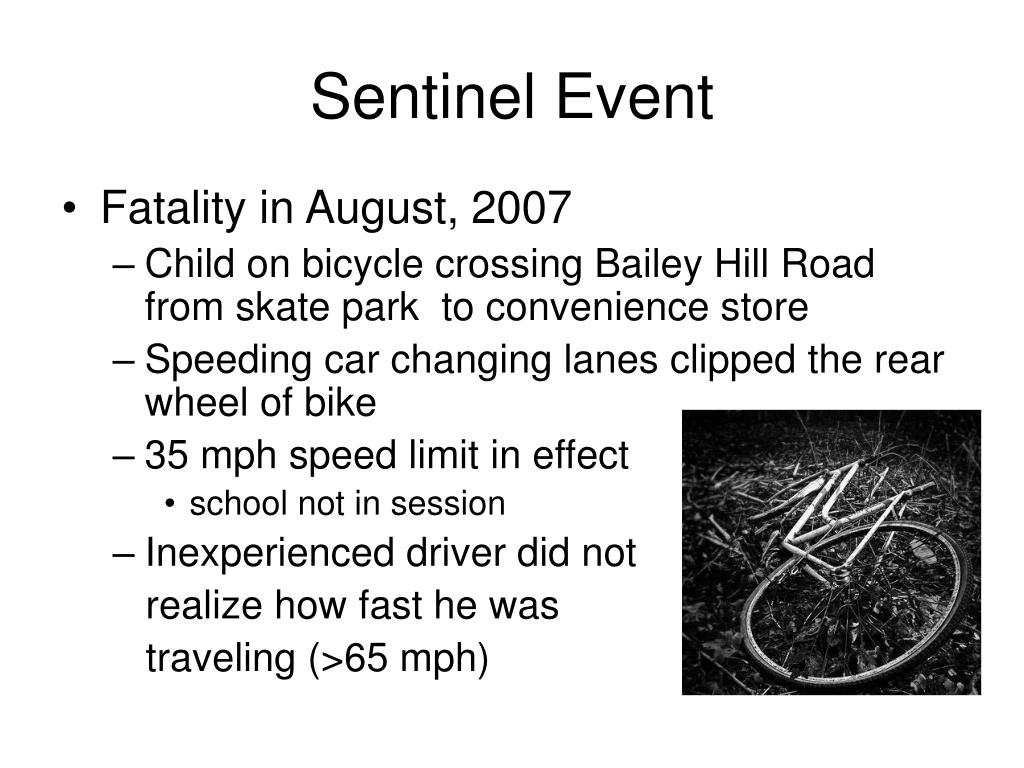 Sentinel Event

• Fatality in August, 2007
– Child on bicycle crossing Bailey Hill Road from skate park to convenience store
– Speeding car changing lanes clipped the rear wheel of bike
– 35 mph speed limit in effect
• school not in session
– Inexperienced driver did not realize how fast he was traveling (>65 mph)